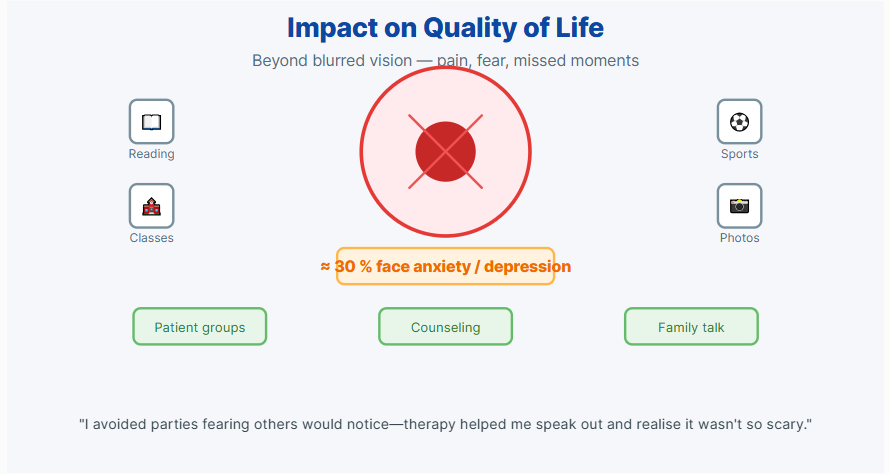 Impact on Quality of Life

Beyond blurred vision — pain, fear, missed moments

Reading

Classes

Sports

Photos

≈ 30 % face anxiety / depression

Patient groups

Counseling

Family talk

"I avoided parties fearing others would notice—therapy helped me speak out and realise it wasn't so scary."